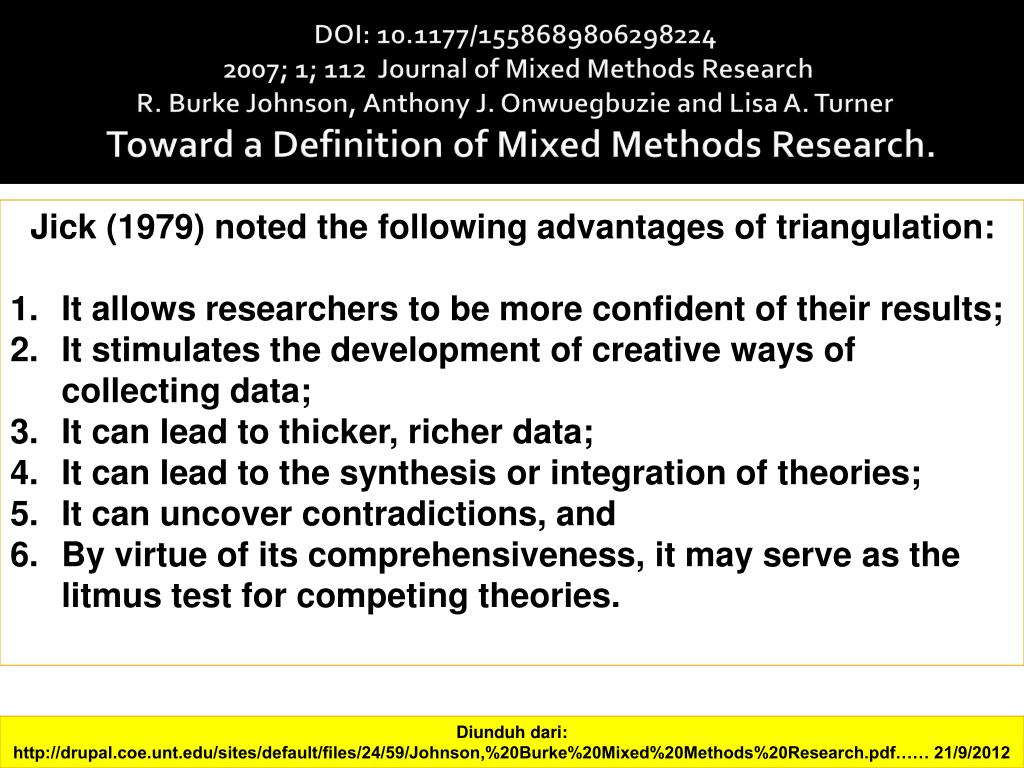 DOI: 10.1177/1558689806298224
2007; 1; 112 Journal of Mixed Methods Research
R. Burke Johnson, Anthony J. Onwuegbuzie and Lisa A. Turner
Toward a Definition of Mixed Methods Research.

Jick (1979) noted the following advantages of triangulation:

1. It allows researchers to be more confident of their results;
2. It stimulates the development of creative ways of collecting data;
3. It can lead to thicker, richer data;
4. It can lead to the synthesis or integration of theories;
5. It can uncover contradictions, and
6. By virtue of its comprehensiveness, it may serve as the litmus test for competing theories.

Diunduh dari:
http://drupal.coe.unt.edu/sites/default/files/24/59/Johnson,%20Burke%20Mixed%20Methods%20Research.pdf…… 21/9/2012